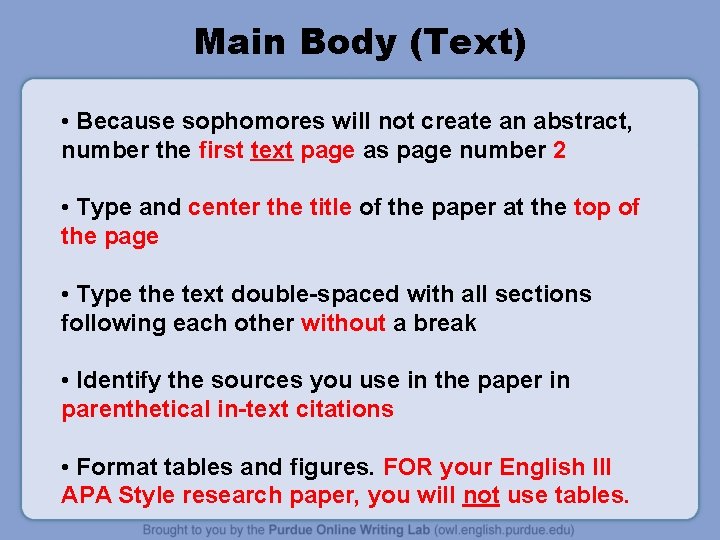 Main Body (Text)

• Because sophomores will not create an abstract, number the first text page as page number 2

• Type and center the title of the paper at the top of the page

• Type the text double-spaced with all sections following each other without a break

• Identify the sources you use in the paper in parenthetical in-text citations

• Format tables and figures. FOR your English III APA Style research paper, you will not use tables.

Brought to you by the Purdue Online Writing Lab (owl.english.purdue.edu)